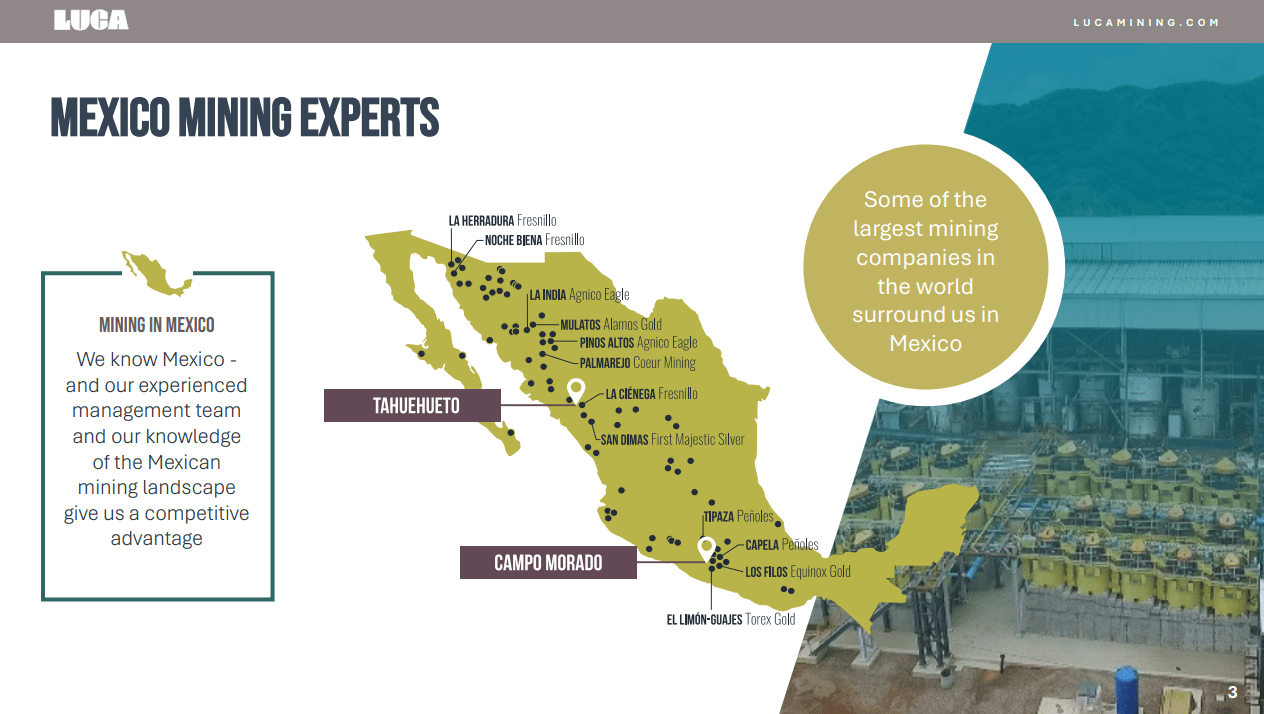 LUCA

LUCAMINING.COM

MEXICO MINING EXPERTS

MINING IN MEXICO

We know Mexico - and our experienced management team and our knowledge of the Mexican mining landscape give us a competitive advantage

LA HERRADURA Fresnillo
NOCHE BUENA Fresnillo
LA INDIA Agnico Eagle
MULATOS Alamos Gold
PINOS ALTOS Agnico Eagle
PALMAREJO Coeur Mining
TAHUEHUETO
LA CIÉNEGA Fresnillo
SAN DIMAS First Majestic Silver
TIPAZA Peñoles
CAPELA Peñoles
CAMPO MORADO
LOS FILOS Equinox Gold
EL LIMÓN-GUAJES Torex Gold

Some of the largest mining companies in the world surround us in Mexico

3